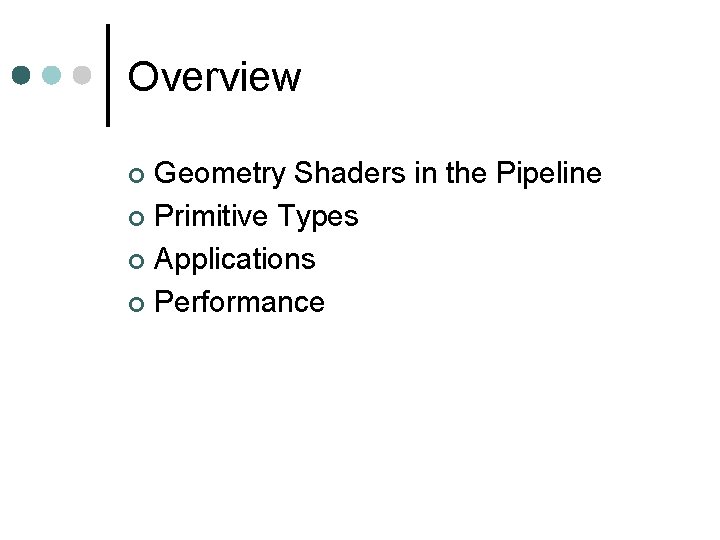 Overview

• Geometry Shaders in the Pipeline
• Primitive Types
• Applications
• Performance